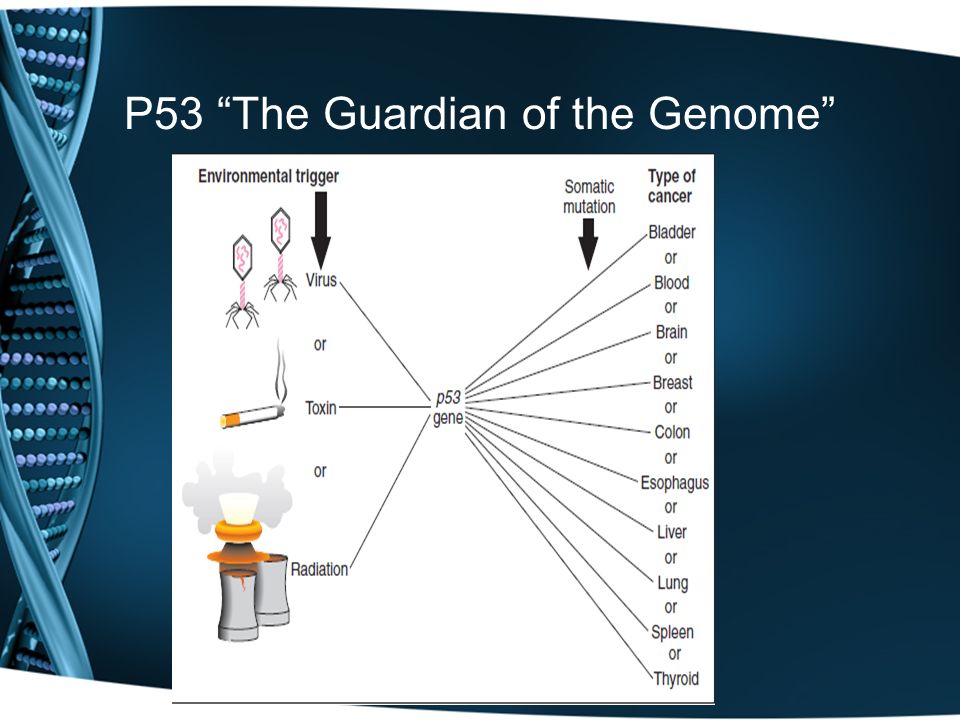 P53 “The Guardian of the Genome”

Environmental trigger

Virus

or

Toxin

or

Radiation

p53 gene

Somatic mutation

Type of cancer

Bladder
or
Blood
or
Brain
or
Breast
or
Colon
or
Esophagus
or
Liver
or
Lung
or
Spleen
or
Thyroid